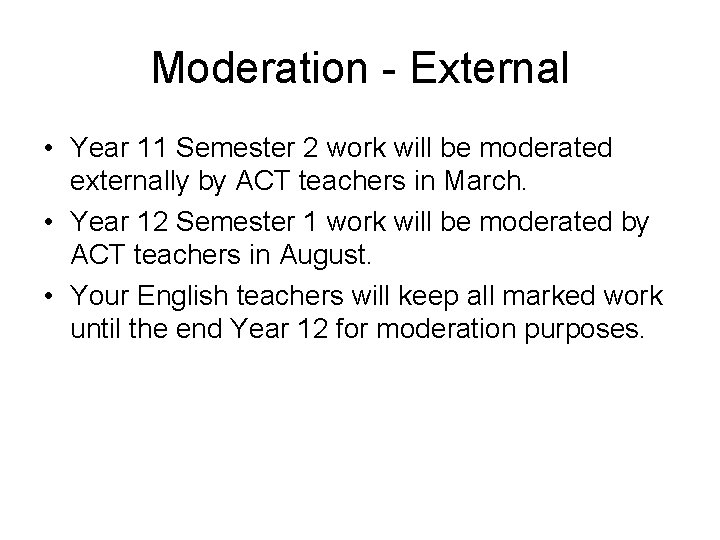 Moderation - External

• Year 11 Semester 2 work will be moderated externally by ACT teachers in March.
• Year 12 Semester 1 work will be moderated by ACT teachers in August.
• Your English teachers will keep all marked work until the end Year 12 for moderation purposes.